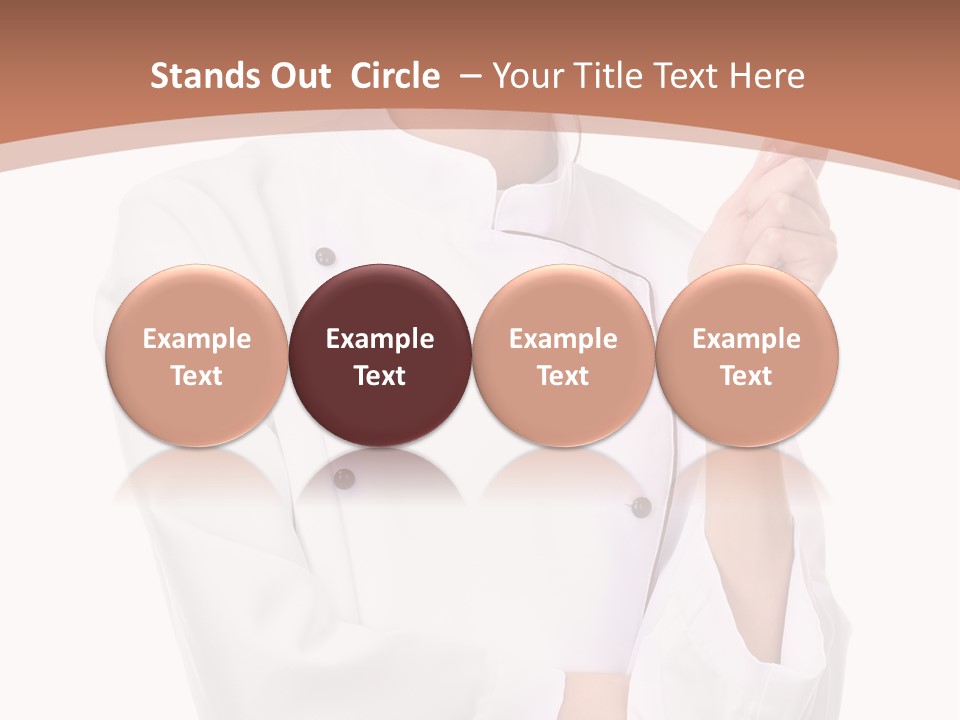 Stands Out Circle – Your Title Text Here

Example Text

Example Text

Example Text

Example Text